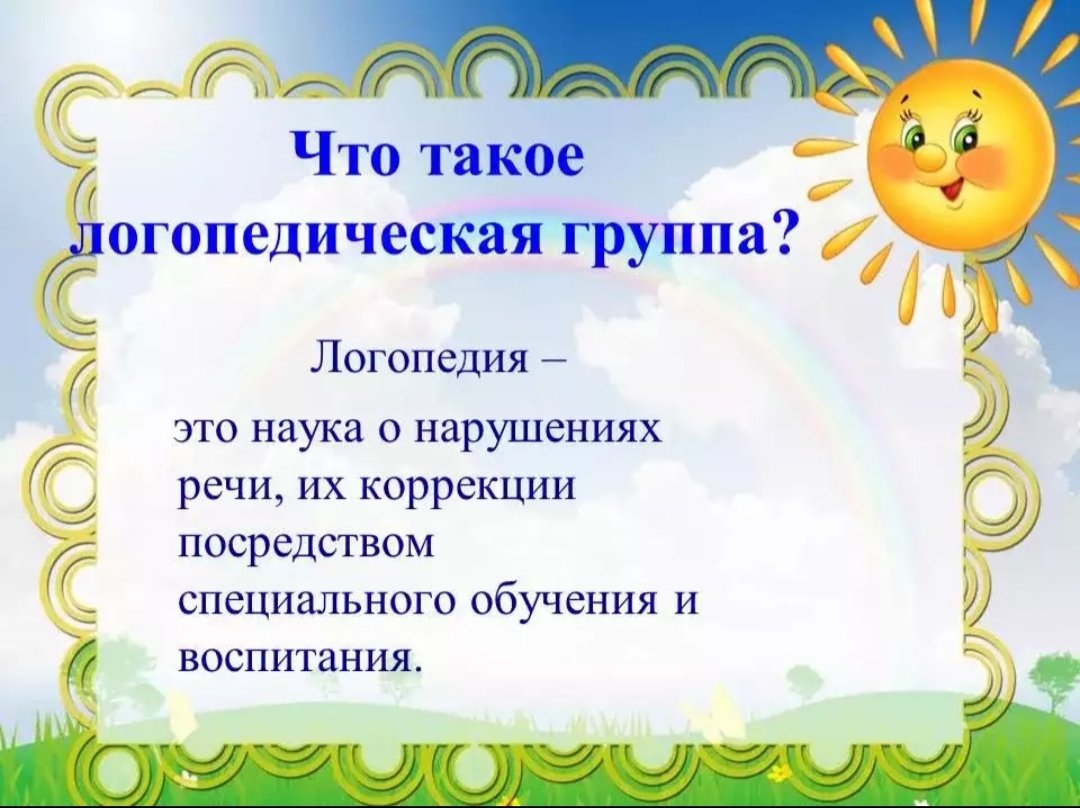 Что такое логопедическая группа?

Логопедия –

это наука о нарушениях речи, их коррекции посредством специального обучения и воспитания.